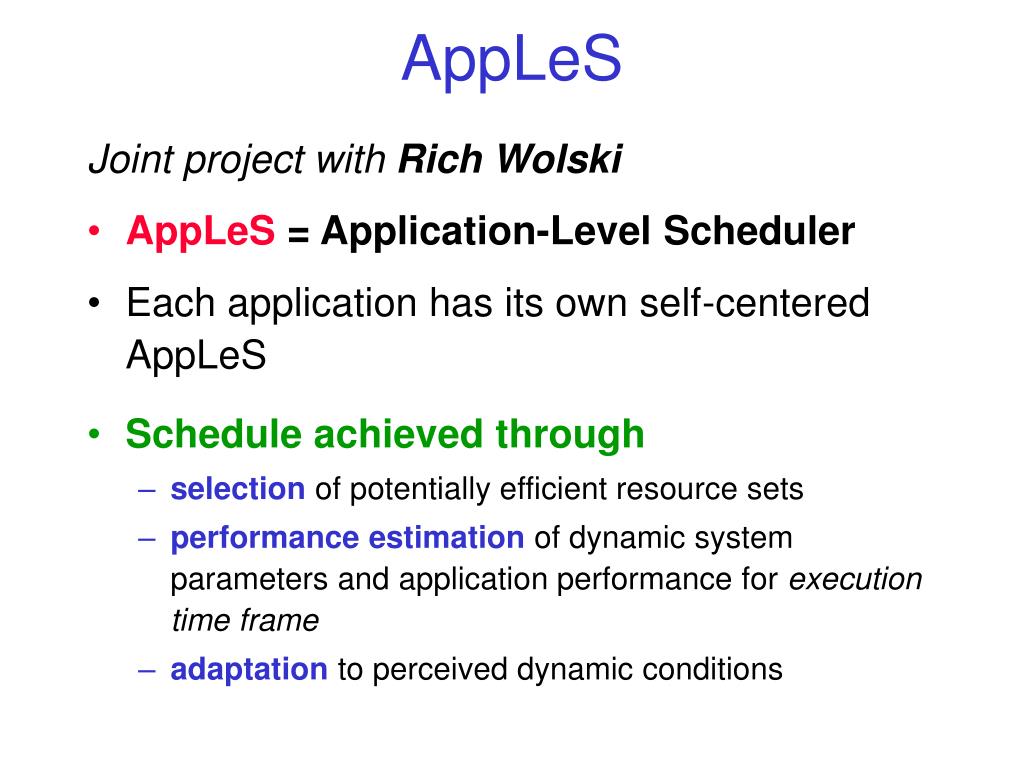 AppLeS

Joint project with Rich Wolski

• AppLeS = Application-Level Scheduler

• Each application has its own self-centered AppLeS

• Schedule achieved through

– selection of potentially efficient resource sets

– performance estimation of dynamic system parameters and application performance for execution time frame

– adaptation to perceived dynamic conditions